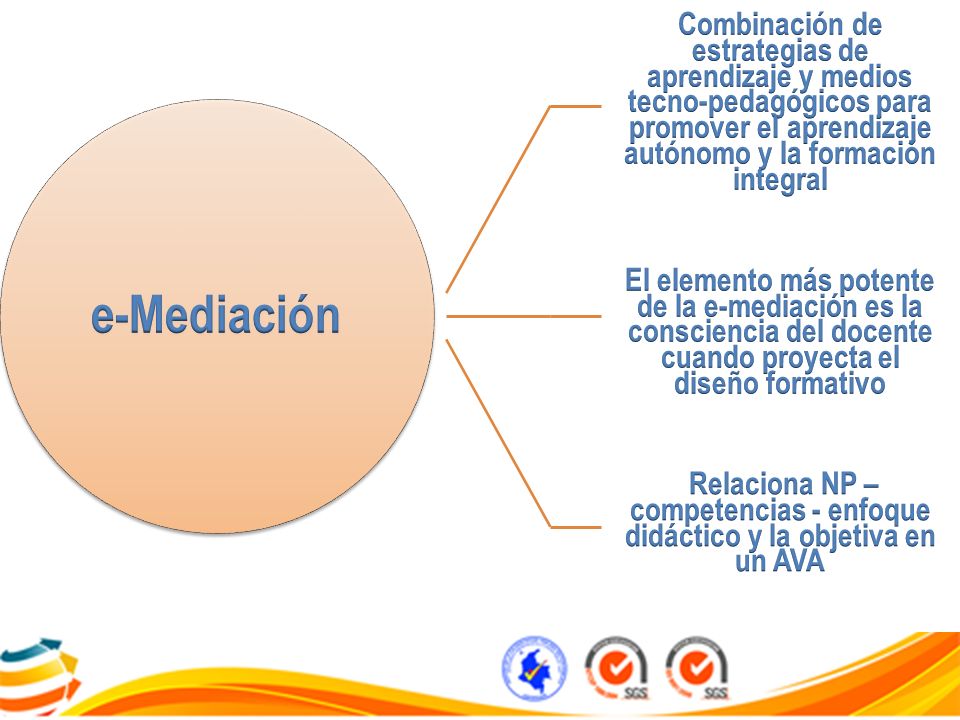 e-Mediación

Combinación de estrategias de aprendizaje y medios tecno-pedagógicos para promover el aprendizaje autónomo y la formación integral

El elemento más potente de la e-mediación es la consciencia del docente cuando proyecta el diseño formativo

Relaciona NP – competencias - enfoque didáctico y la objetiva en un AVA

SGS SGS